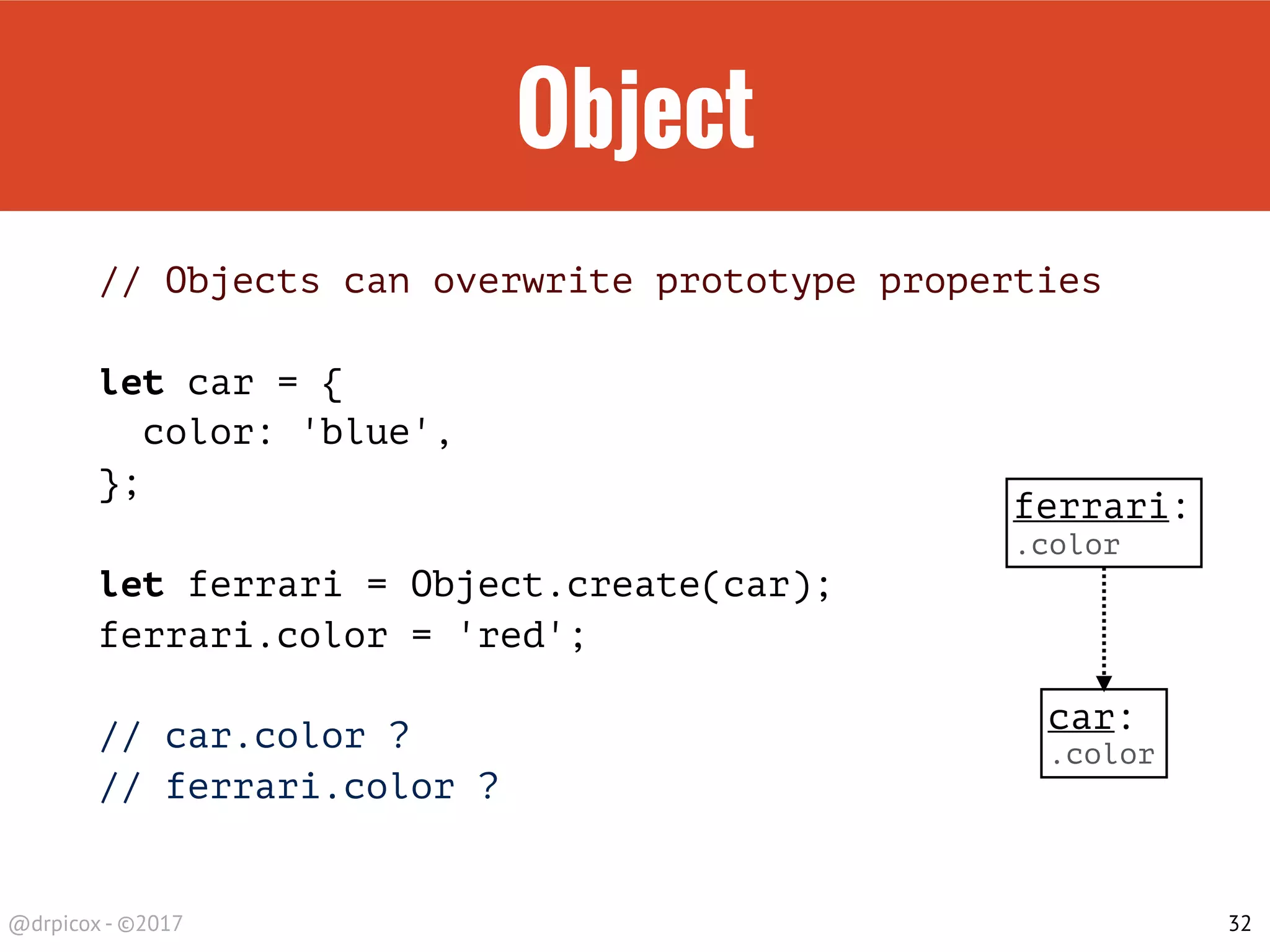 Object

// Objects can overwrite prototype properties

let car = {
  color: 'blue',
};

let ferrari = Object.create(car);
ferrari.color = 'red';

// car.color ?
// ferrari.color ?

ferrari:
.color

car:
.color

@drpicox - ©2017

32